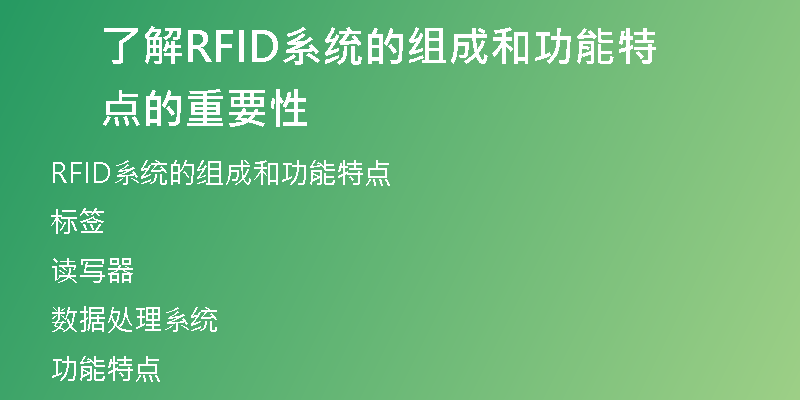 了解RFID系统的组成和功能特点的重要性

RFID系统的组成和功能特点

标签

读写器

数据处理系统

功能特点